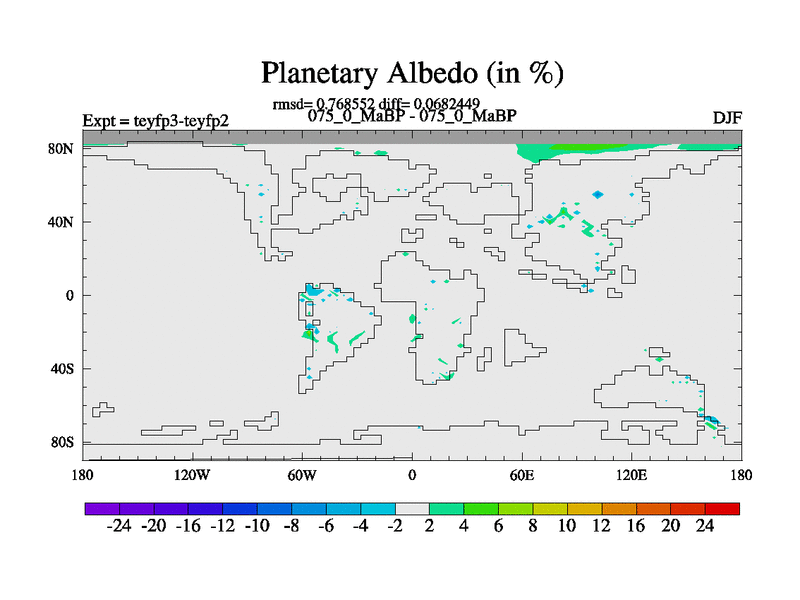 Planetary Albedo (in %)

rmsd= 0.768552 diff= 0.0682449

Expt = teyfp3-teyfp2

075_0_MaBP - 075_0_MaBP

DJF

80N
40N
0
40S
80S

180 120W 60W 0 60E 120E 180

-24 -20 -16 -12 -10 -8 -6 -4 -2 2 4 6 8 10 12 16 20 24